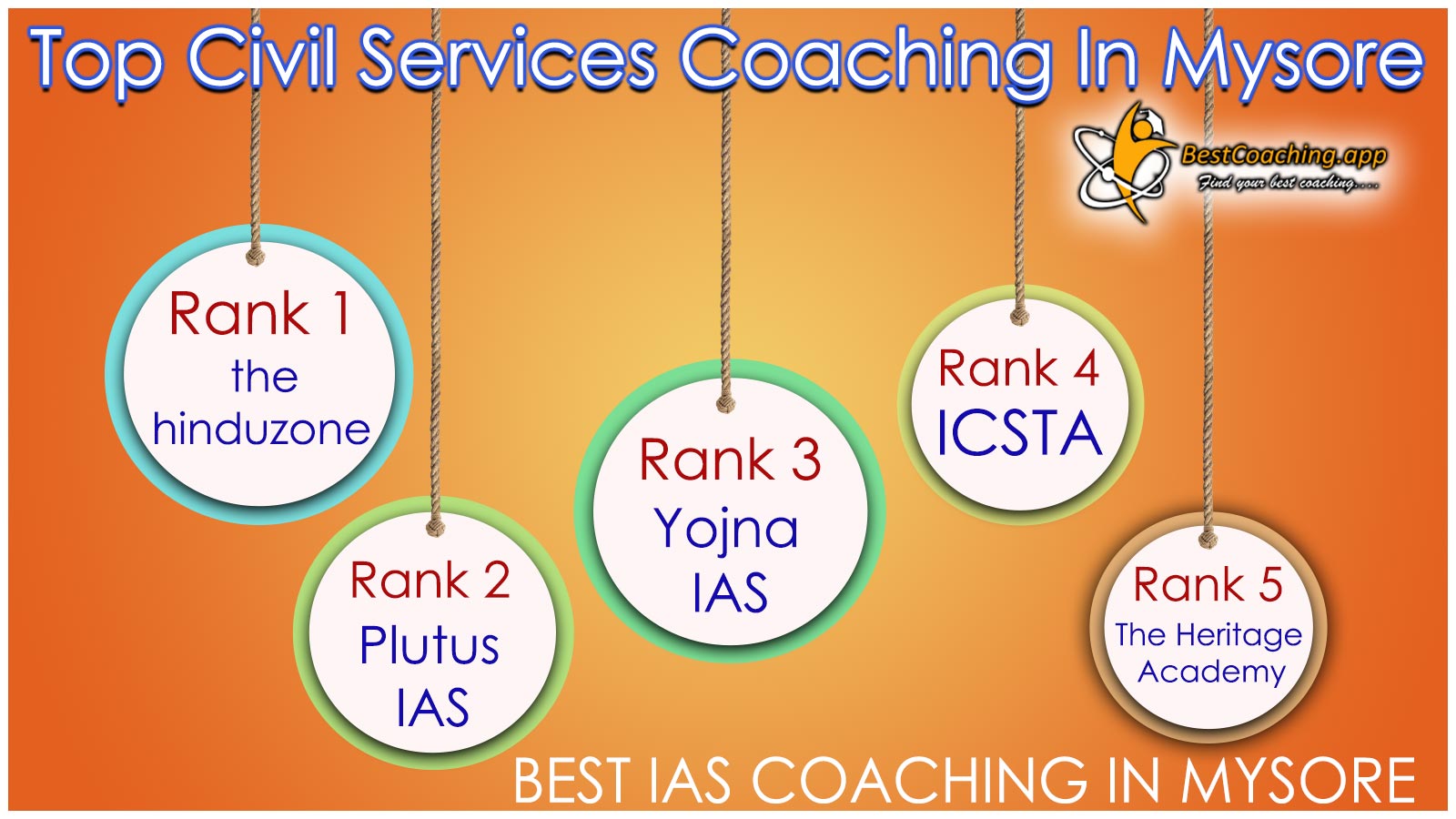 Top Civil Services Coaching In Mysore

BestCoaching.app
Find your best coaching....

Rank 1
the hinduzone

Rank 2
Plutus IAS

Rank 3
Yojna IAS

Rank 4
ICSTA

Rank 5
The Heritage Academy

BEST IAS COACHING IN MYSORE